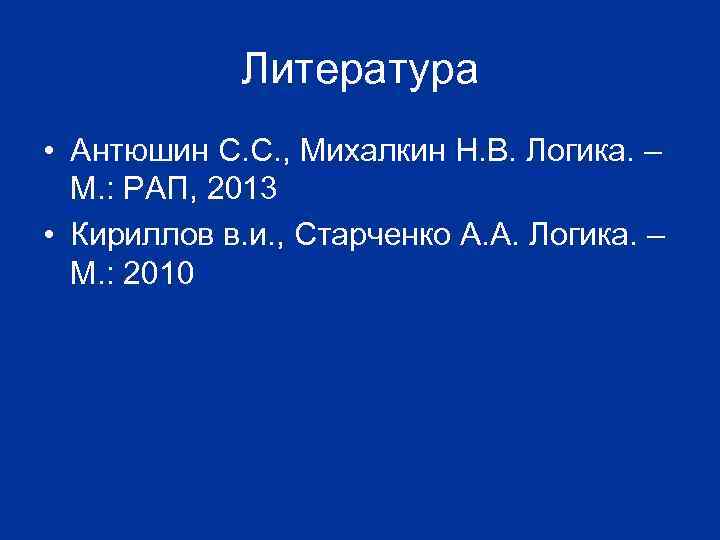 Литература

• Антюшин С.С., Михалкин Н.В. Логика. – М.: РАП, 2013
• Кириллов в.и., Старченко А.А. Логика. – М.: 2010